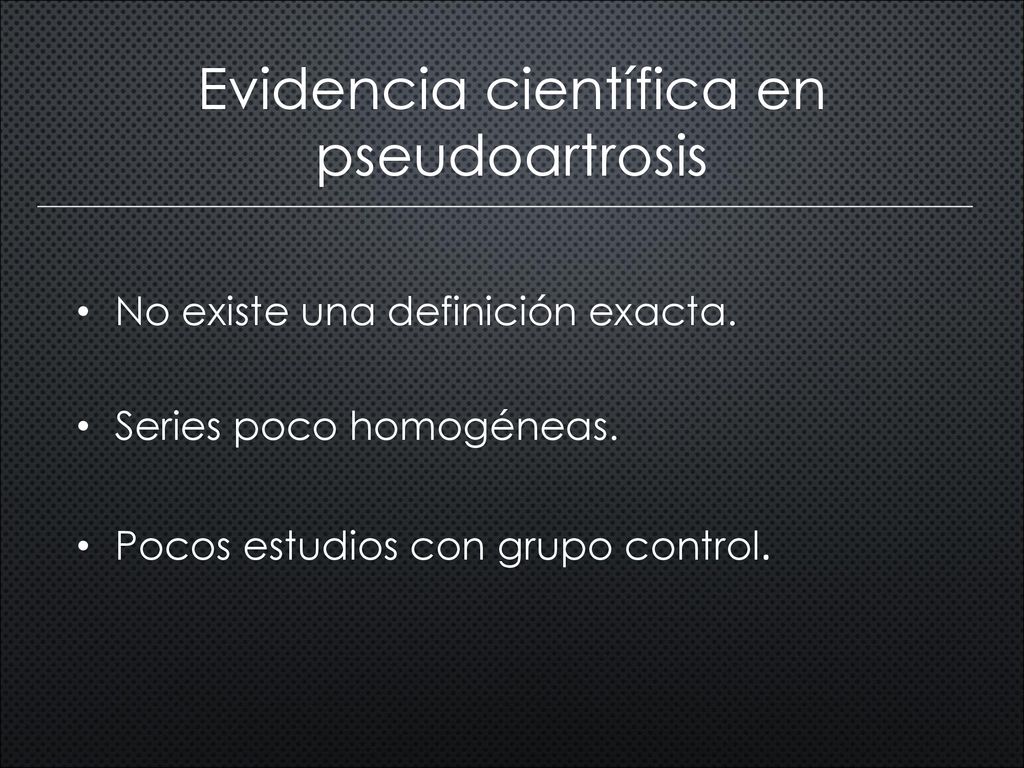 Evidencia científica en pseudoartrosis

• No existe una definición exacta.

• Series poco homogéneas.

• Pocos estudios con grupo control.